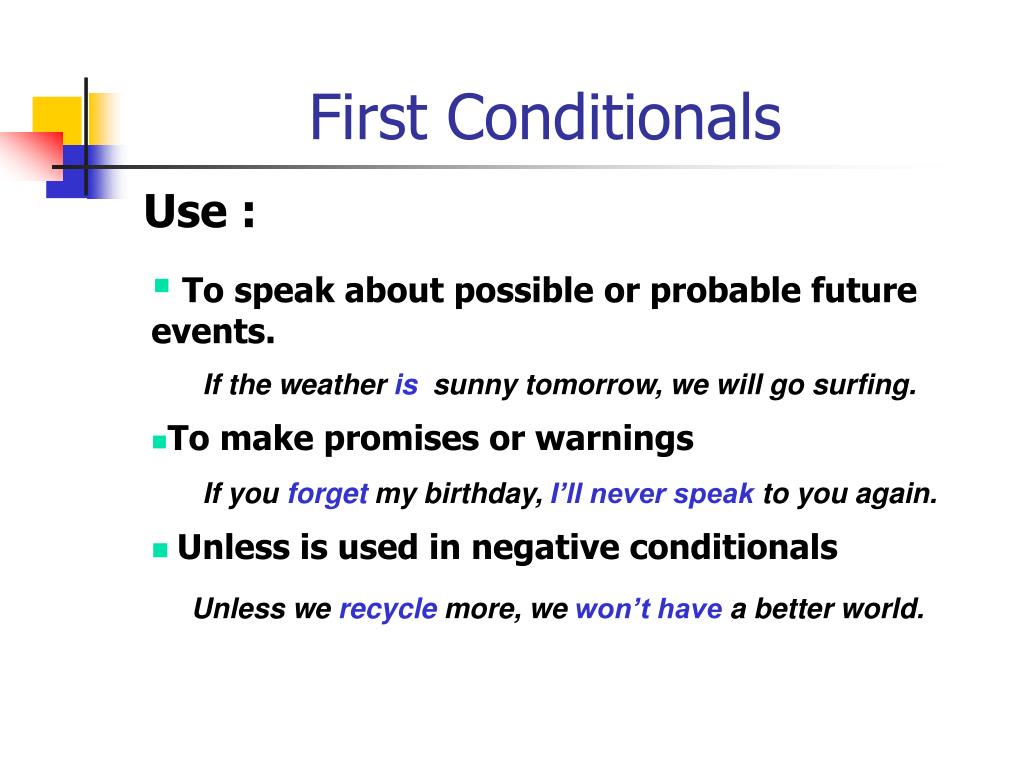 First Conditionals

Use :

To speak about possible or probable future events.

If the weather is sunny tomorrow, we will go surfing.

To make promises or warnings

If you forget my birthday, I'll never speak to you again.

Unless is used in negative conditionals

Unless we recycle more, we won't have a better world.